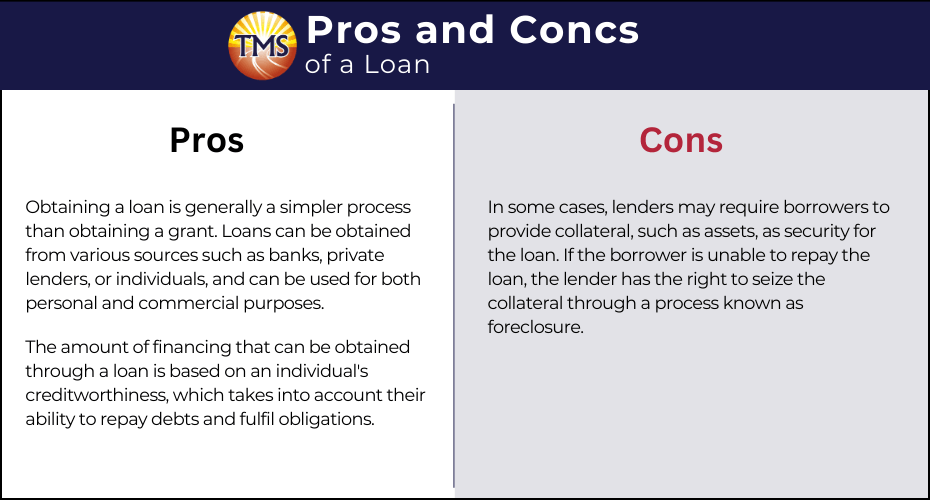 TMS Pros and Concs of a Loan

Pros

Obtaining a loan is generally a simpler process than obtaining a grant. Loans can be obtained from various sources such as banks, private lenders, or individuals, and can be used for both personal and commercial purposes.

The amount of financing that can be obtained through a loan is based on an individual's creditworthiness, which takes into account their ability to repay debts and fulfil obligations.

Cons

In some cases, lenders may require borrowers to provide collateral, such as assets, as security for the loan. If the borrower is unable to repay the loan, the lender has the right to seize the collateral through a process known as foreclosure.